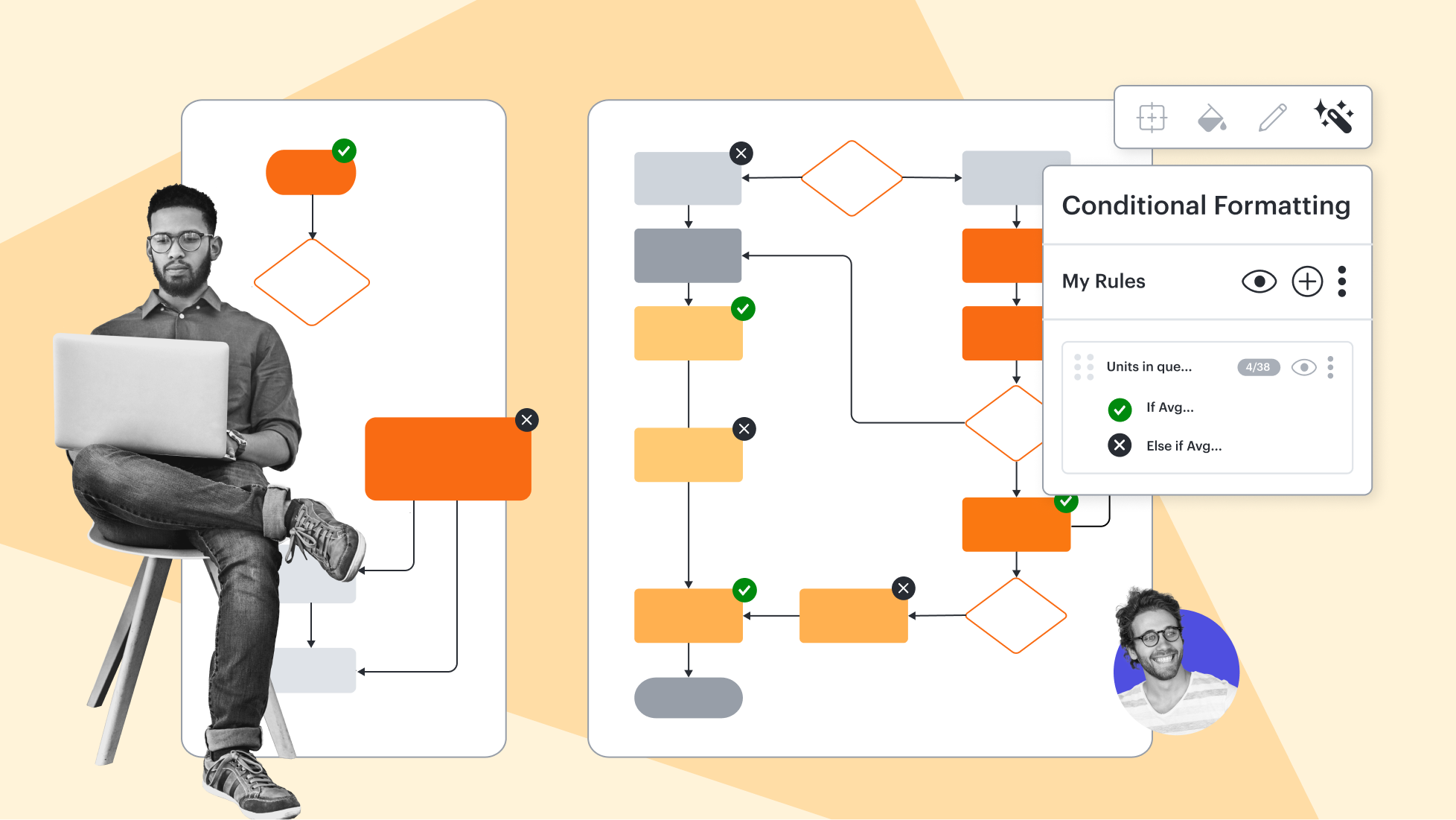 Conditional Formatting

My Rules

Units in que...

4/38

If Avg...

Else if Avg...